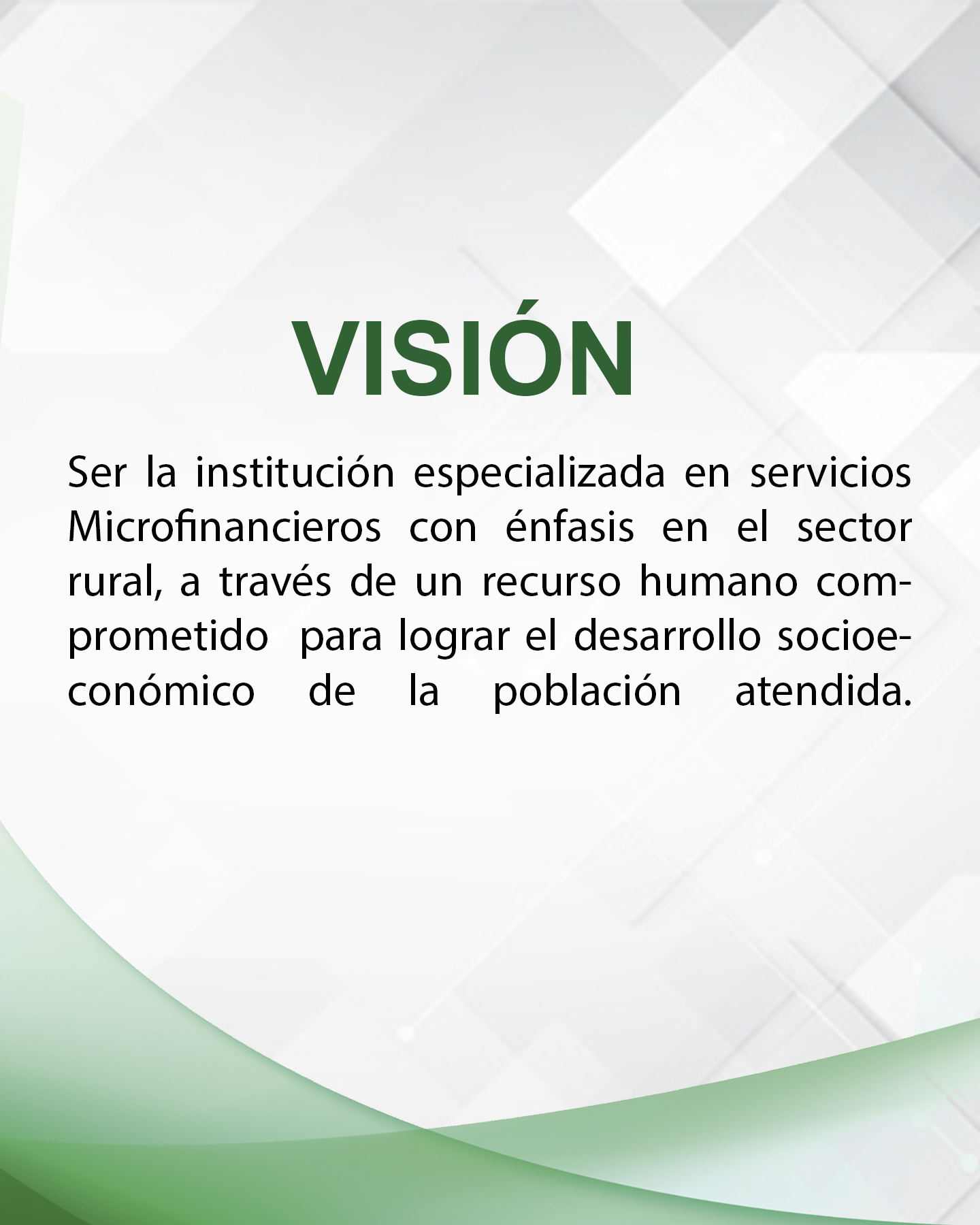 VISIÓN

Ser la institución especializada en servicios Microfinancieros con énfasis en el sector rural, a través de un recurso humano comprometido para lograr el desarrollo socioeconómico de la población atendida.